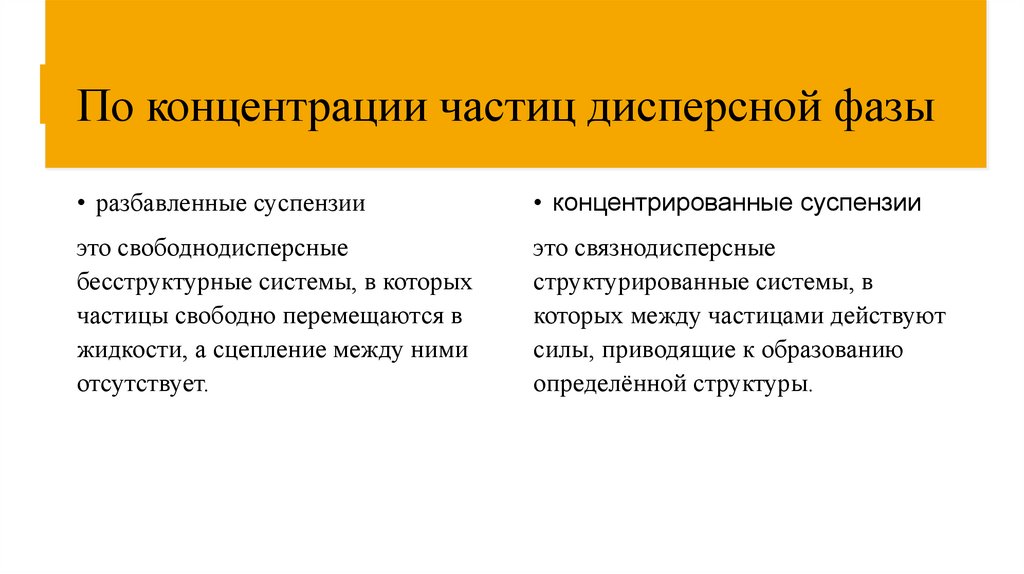 По концентрации частиц дисперсной фазы

• разбавленные суспензии

это свободнодисперсные бесструктурные системы, в которых частицы свободно перемещаются в жидкости, а сцепление между ними отсутствует.

• концентрированные суспензии

это связнодисперсные структурированные системы, в которых между частицами действуют силы, приводящие к образованию определённой структуры.